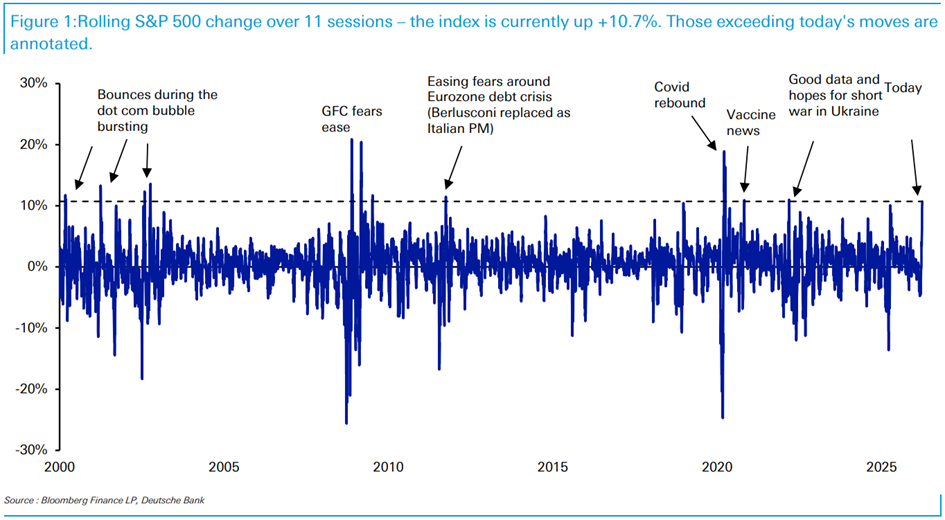 Figure 1:Rolling S&P 500 change over 11 sessions – the index is currently up +10.7%. Those exceeding today's moves are annotated.

30%
20%
10%
0%
-10%
-20%
-30%

Bounces during the dot com bubble bursting

GFC fears ease

Easing fears around Eurozone debt crisis (Berlusconi replaced as Italian PM)

Covid rebound

Vaccine news

Good data and hopes for short war in Ukraine

Today

2000
2005
2010
2015
2020
2025

Source : Bloomberg Finance LP, Deutsche Bank